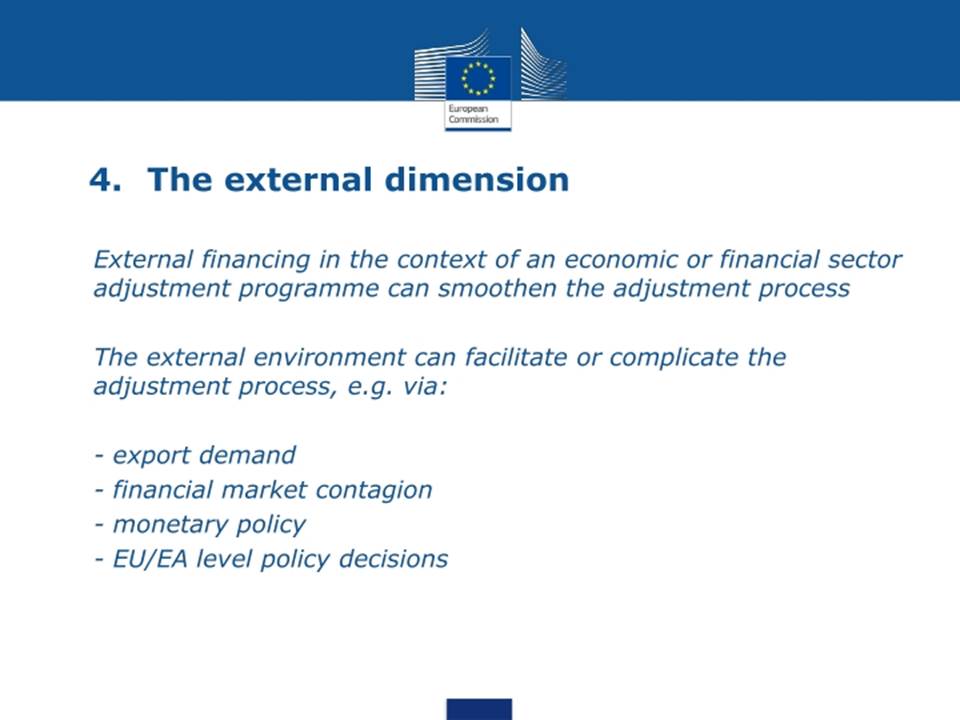 European Commission

4. The external dimension

External financing in the context of an economic or financial sector adjustment programme can smoothen the adjustment process

The external environment can facilitate or complicate the adjustment process, e.g. via:

- export demand
- financial market contagion
- monetary policy
- EU/EA level policy decisions